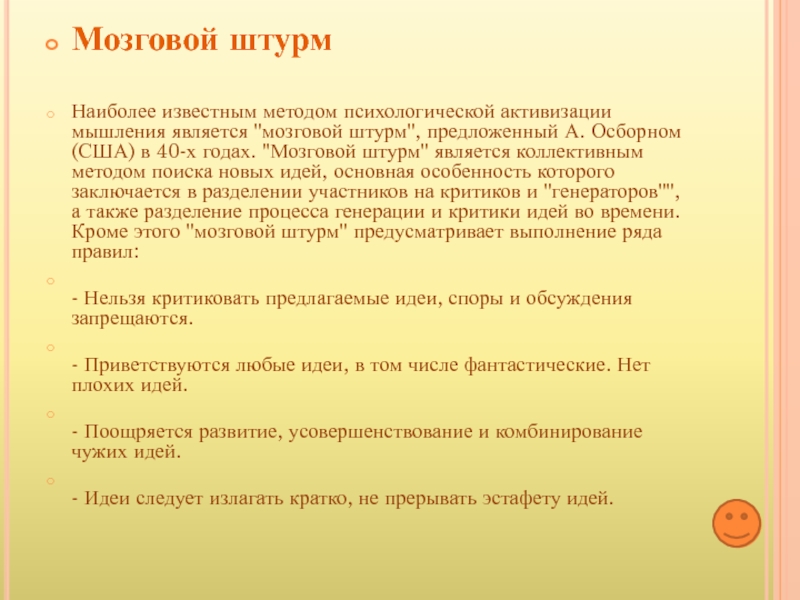 Мозговой штурм

Наиболее известным методом психологической активизации мышления является "мозговой штурм", предложенный А. Осборном (США) в 40-х годах. "Мозговой штурм" является коллективным методом поиска новых идей, основная особенность которого заключается в разделении участников на критиков и "генераторов"", а также разделение процесса генерации и критики идей во времени. Кроме этого "мозговой штурм" предусматривает выполнение ряда правил:

- Нельзя критиковать предлагаемые идеи, споры и обсуждения запрещаются.

- Приветствуются любые идеи, в том числе фантастические. Нет плохих идей.

- Поощряется развитие, усовершенствование и комбинирование чужих идей.

- Идеи следует излагать кратко, не прерывать эстафету идей.